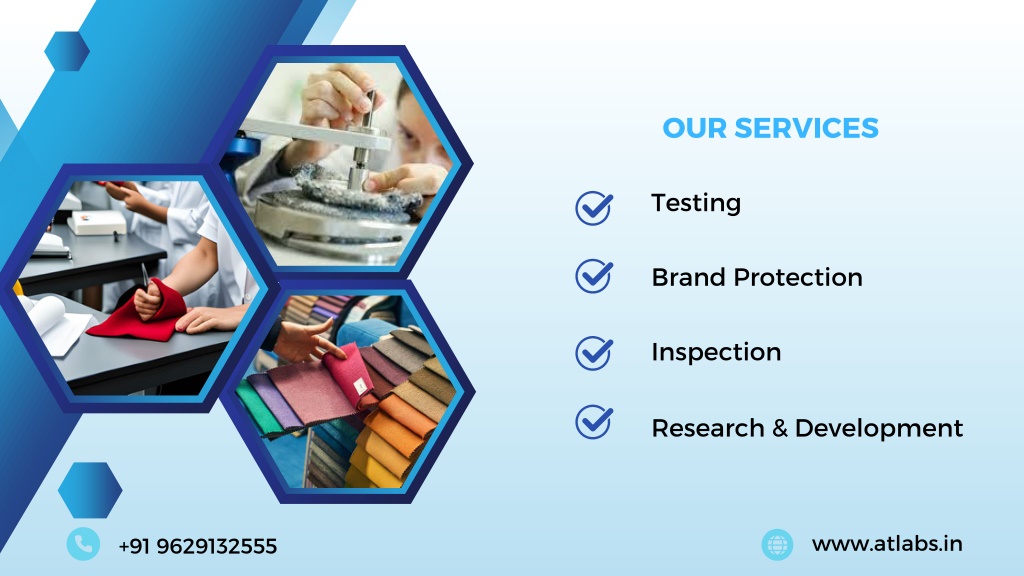 OUR SERVICES

Testing

Brand Protection

Inspection

Research & Development

+91 9629132555

www.atlabs.in